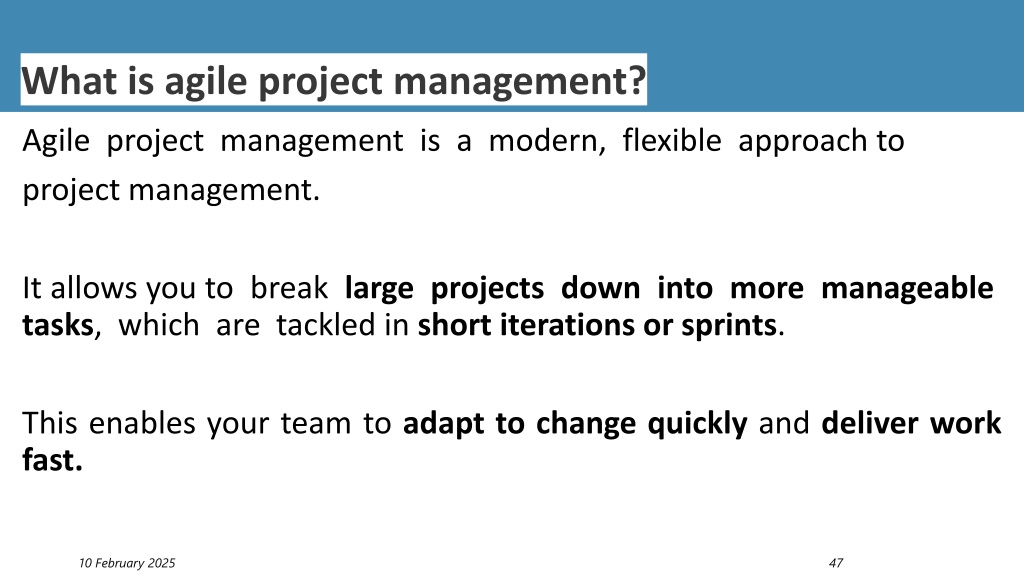 What is agile project management?

Agile project management is a modern, flexible approach to project management.

It allows you to break large projects down into more manageable tasks, which are tackled in short iterations or sprints.

This enables your team to adapt to change quickly and deliver work fast.

10 February 2025

47